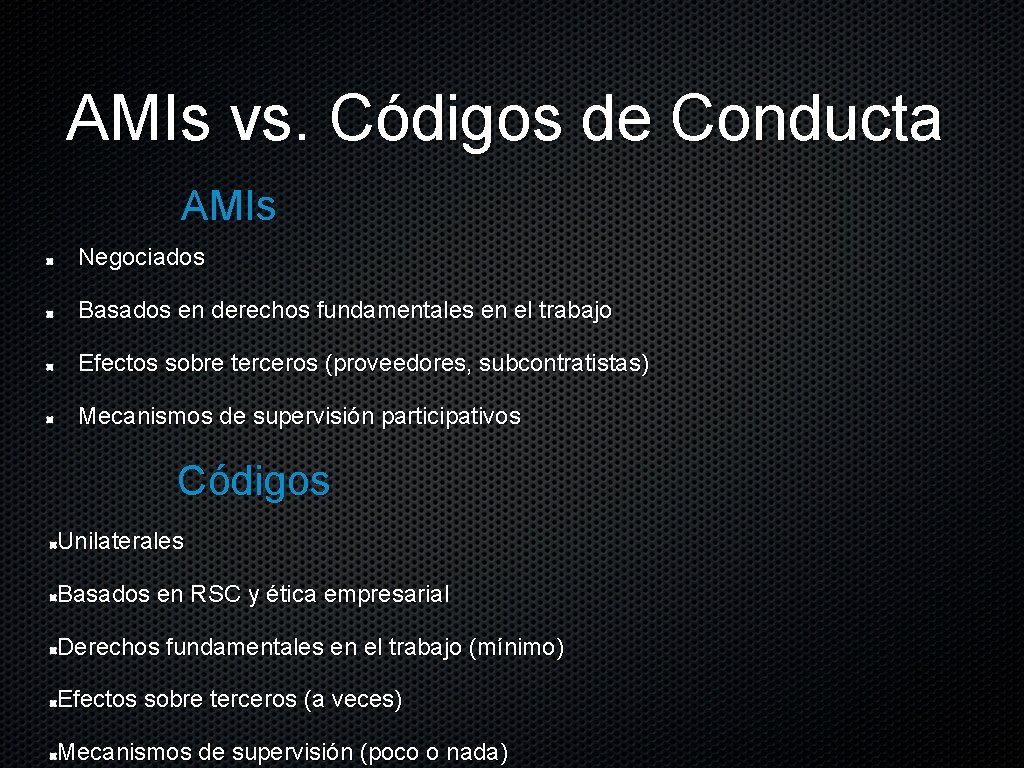 AMIs vs. Códigos de Conducta

AMIs

Negociados

Basados en derechos fundamentales en el trabajo

Efectos sobre terceros (proveedores, subcontratistas)

Mecanismos de supervisión participativos

Códigos

Unilaterales

Basados en RSC y ética empresarial

Derechos fundamentales en el trabajo (mínimo)

Efectos sobre terceros (a veces)

Mecanismos de supervisión (poco o nada)